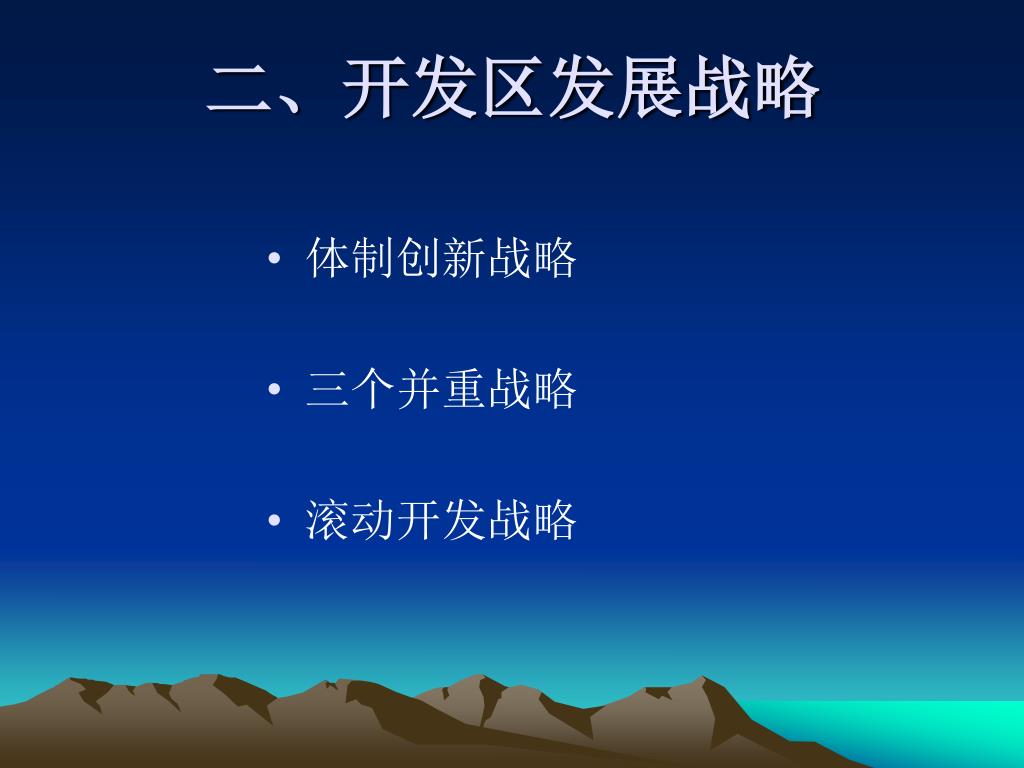 二、开发区发展战略

• 体制创新战略

• 三个并重战略

• 滚动开发战略